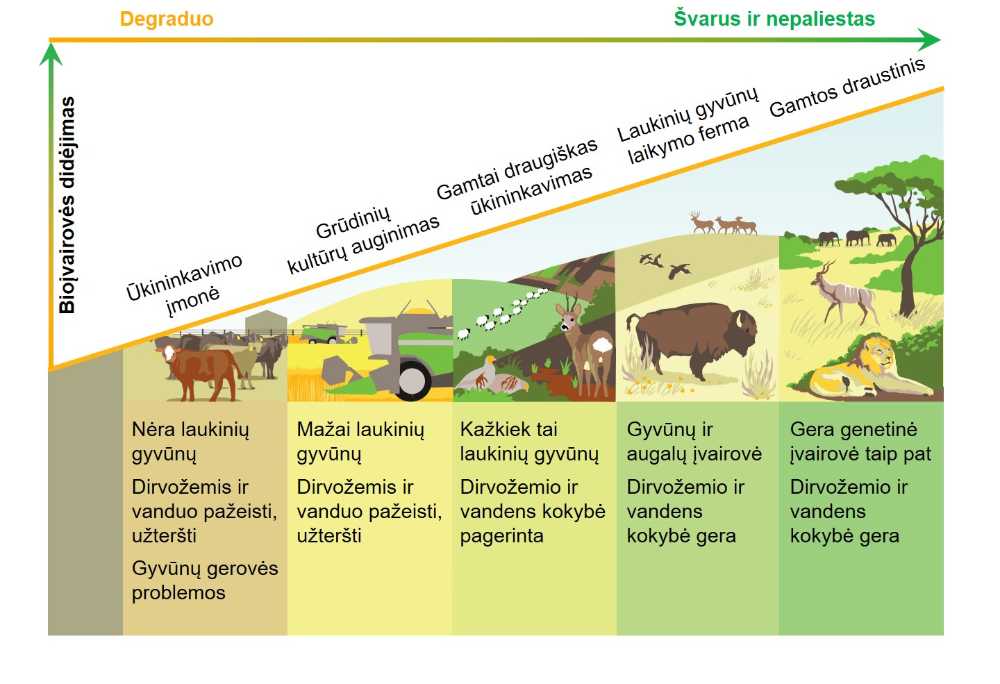 Degraduo

Švarus ir nepaliestas

Bioįvairovės didėjimas

Ūkininkavimo įmonė

Grūdinių kultūrų auginimas

Gamtai draugiškas ūkininkavimas

Laukinių gyvūnų laikymo ferma

Gamtos draustinis

Nėra laukinių gyvūnų

Dirvožemis ir vanduo pažeisti, užteršti

Gyvūnų gerovės problemos

Mažai laukinių gyvūnų

Dirvožemis ir vanduo pažeisti, užteršti

Kažkiek tai laukinių gyvūnų

Dirvožemio ir vandens kokybė pagerinta

Gyvūnų ir augalų įvairovė

Dirvožemio ir vandens kokybė gera

Gera genetinė įvairovė taip pat

Dirvožemio ir vandens kokybė gera